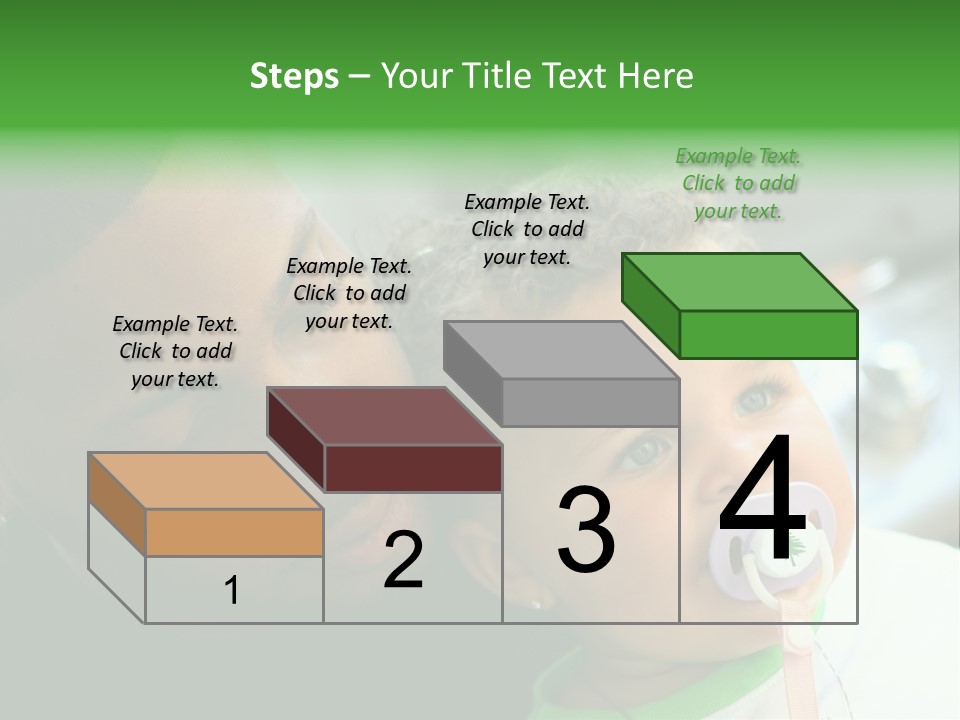 Steps – Your Title Text Here

Example Text. Click to add your text.

Example Text. Click to add your text.

Example Text. Click to add your text.

Example Text. Click to add your text.

1

2

3

4